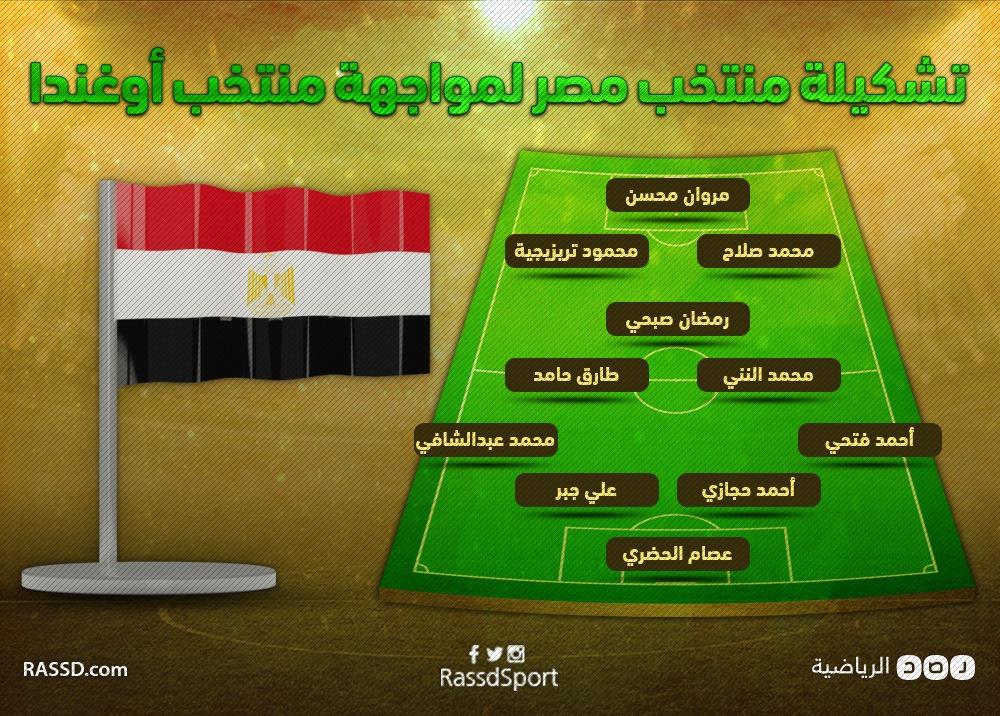 تشكيلة منتخب مصر لمواجهة منتخب أوغندا

مروان محسن

محمد صلاح

محمود تريزيجية

رمضان صبحي

محمد النني

طارق حامد

أحمد فتحي

محمد عبدالشافي

أحمد حجازي

علي جبر

عصام الحضري

RASSD.com

RassdSport

رصد الرياضية